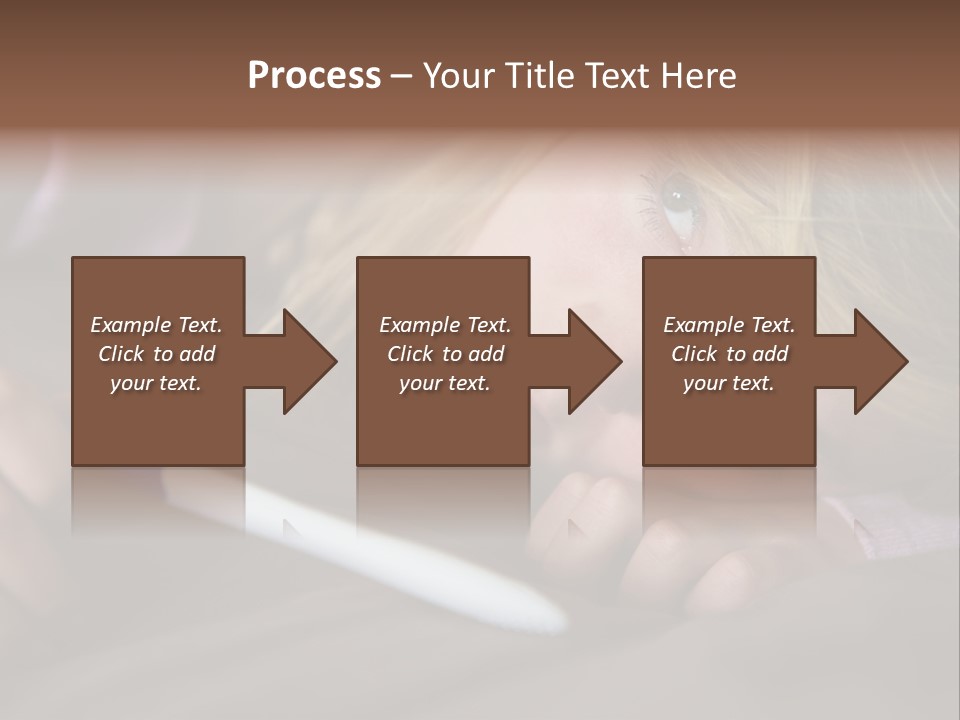 Process – Your Title Text Here

Example Text. Click to add your text.

Example Text. Click to add your text.

Example Text. Click to add your text.